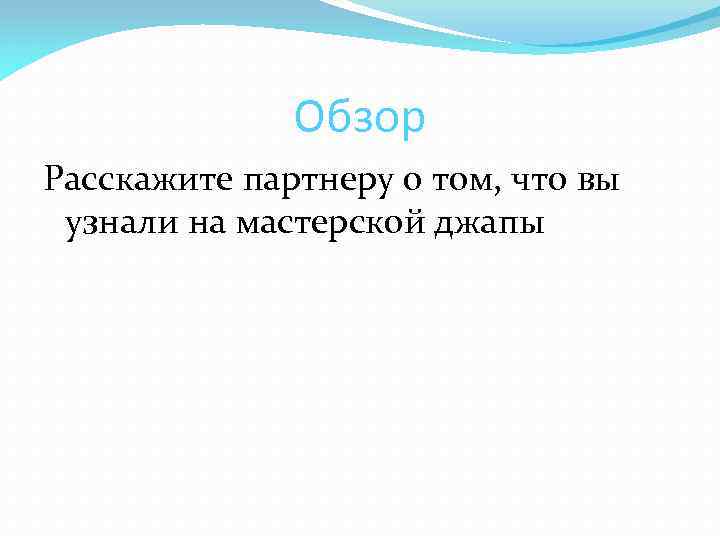 Обзор

Расскажите партнеру о том, что вы узнали на мастерской джапы